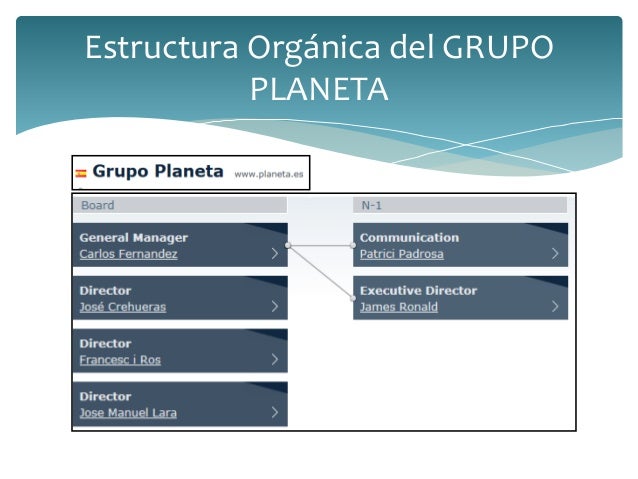 Estructura Orgánica del GRUPO PLANETA

Grupo Planeta www.planeta.es

Board

General Manager
Carlos Fernandez

Director
José Crehueras

Director
Francesc i Ros

Director
Jose Manuel Lara

N-1

Communication
Patrici Padrosa

Executive Director
James Ronald